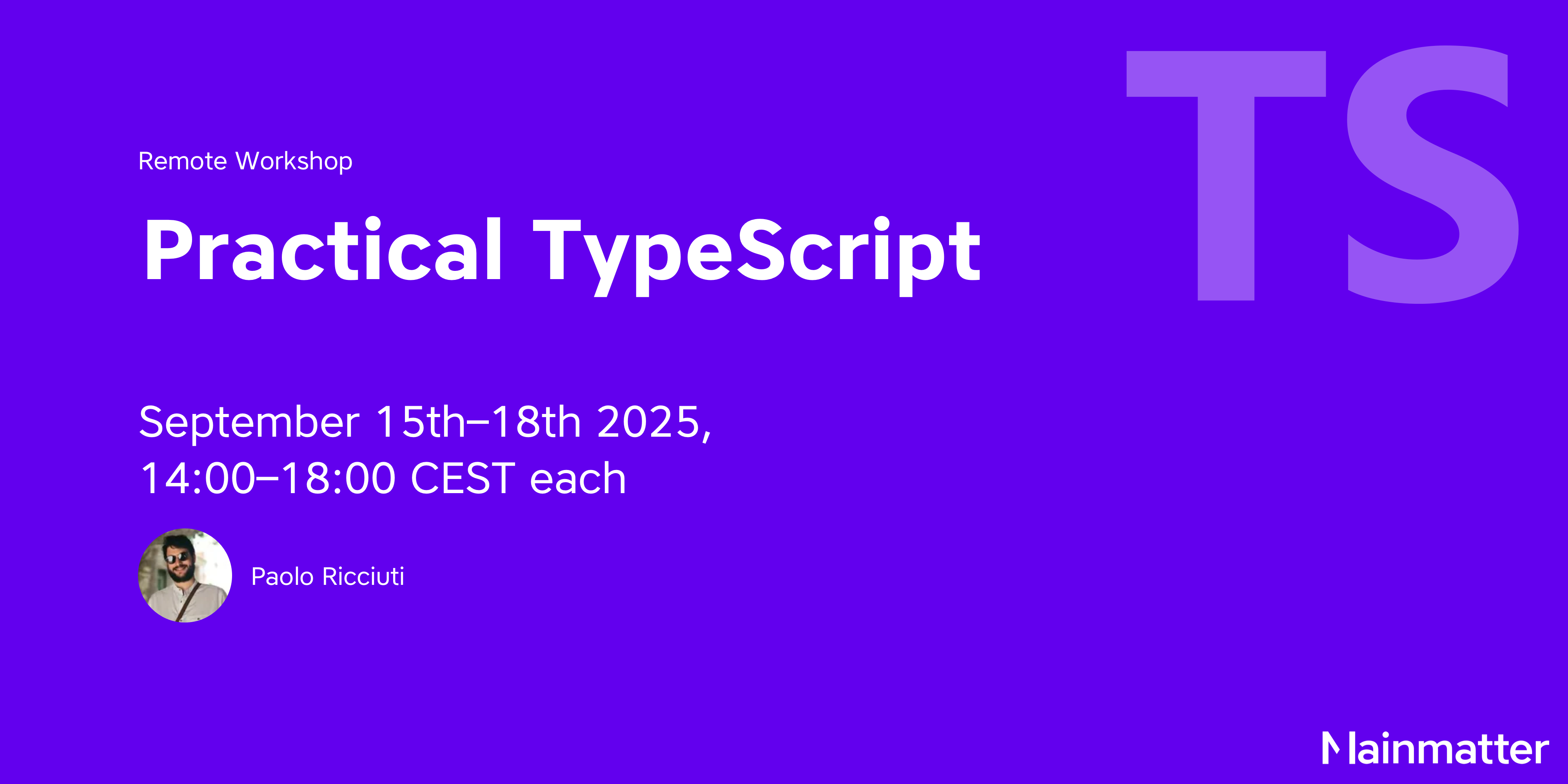 TS

Remote Workshop

Practical TypeScript

September 15th–18th 2025,
14:00–18:00 CEST each

Paolo Ricciuti

Mainmatter